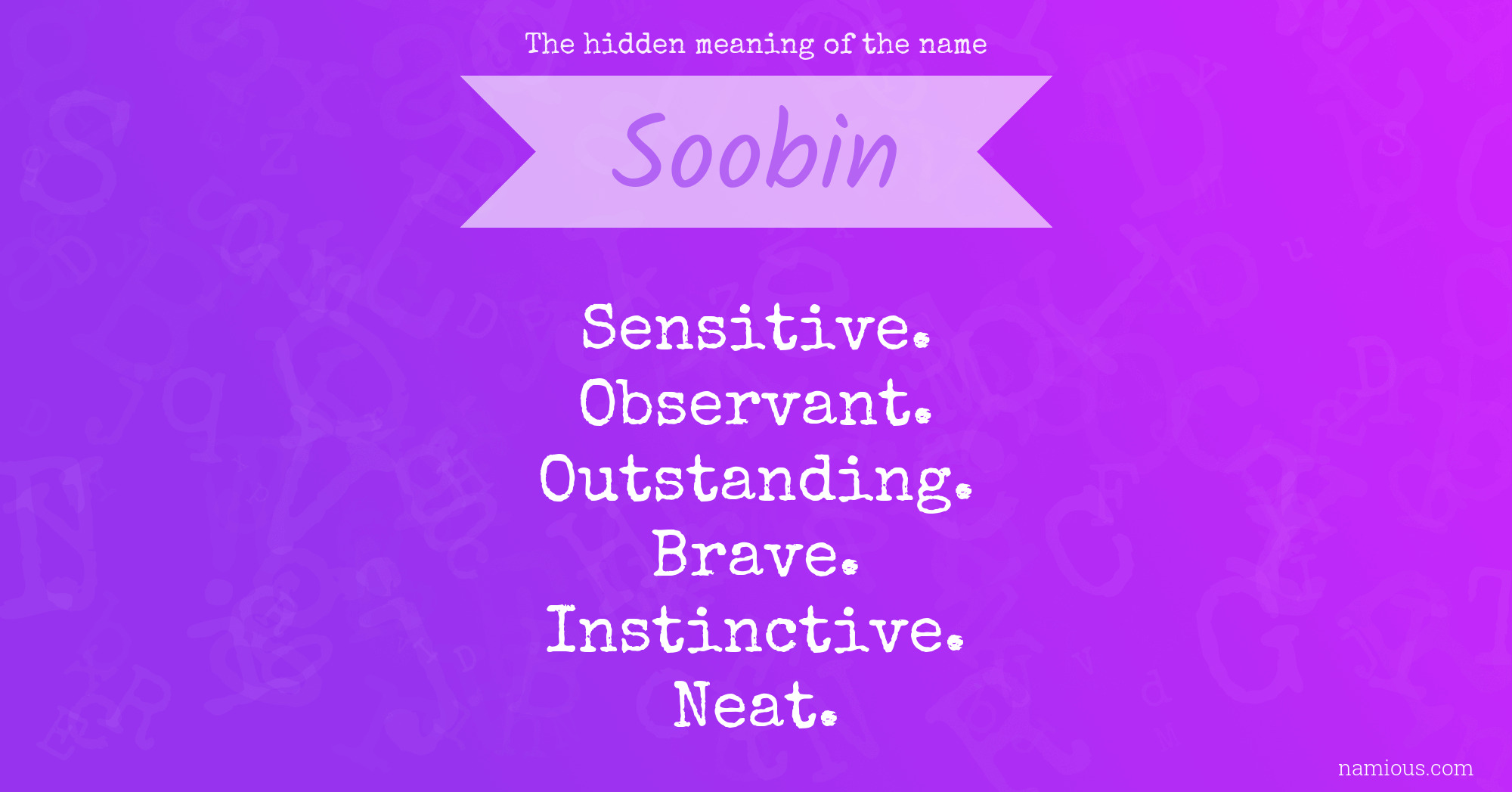 The hidden meaning of the name

Soobin

Sensitive.
Observant.
Outstanding.
Brave.
Instinctive.
Neat.

namious.com